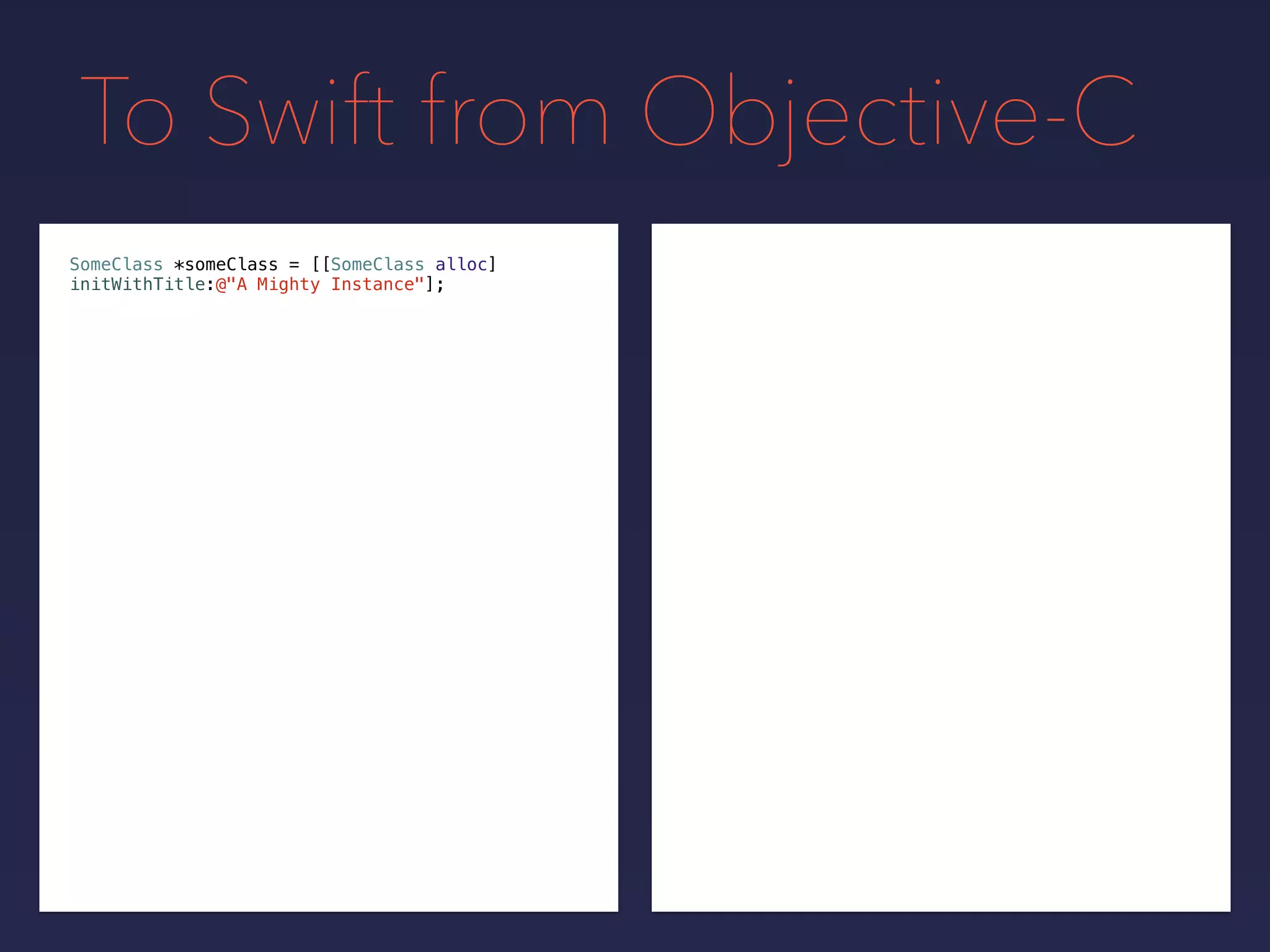 To Swift from Objective-C

SomeClass *someClass = [[SomeClass alloc]
initWithTitle:@"A Mighty Instance"];